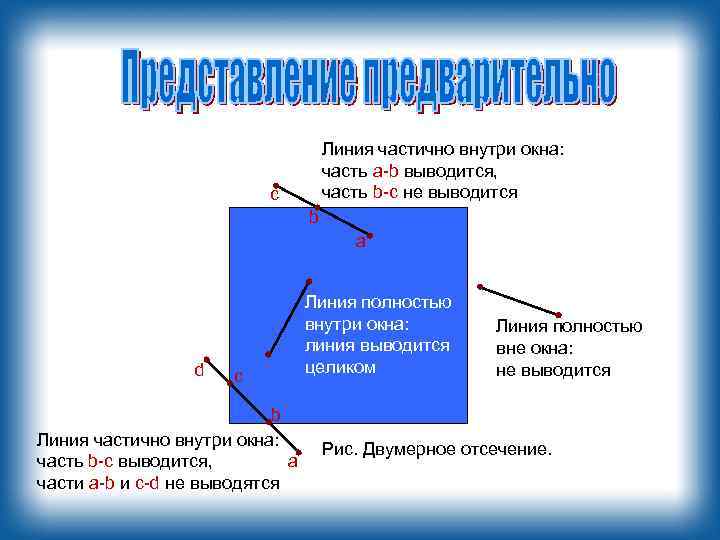 Представление предварительно

Линия частично внутри окна:
часть a-b выводится,
часть b-c не выводится

c

b

a

Линия полностью внутри окна: линия выводится целиком

Линия полностью вне окна: не выводится

d

c

b

a

Линия частично внутри окна:
часть b-c выводится,
части a-b и c-d не выводятся

Рис. Двумерное отсечение.